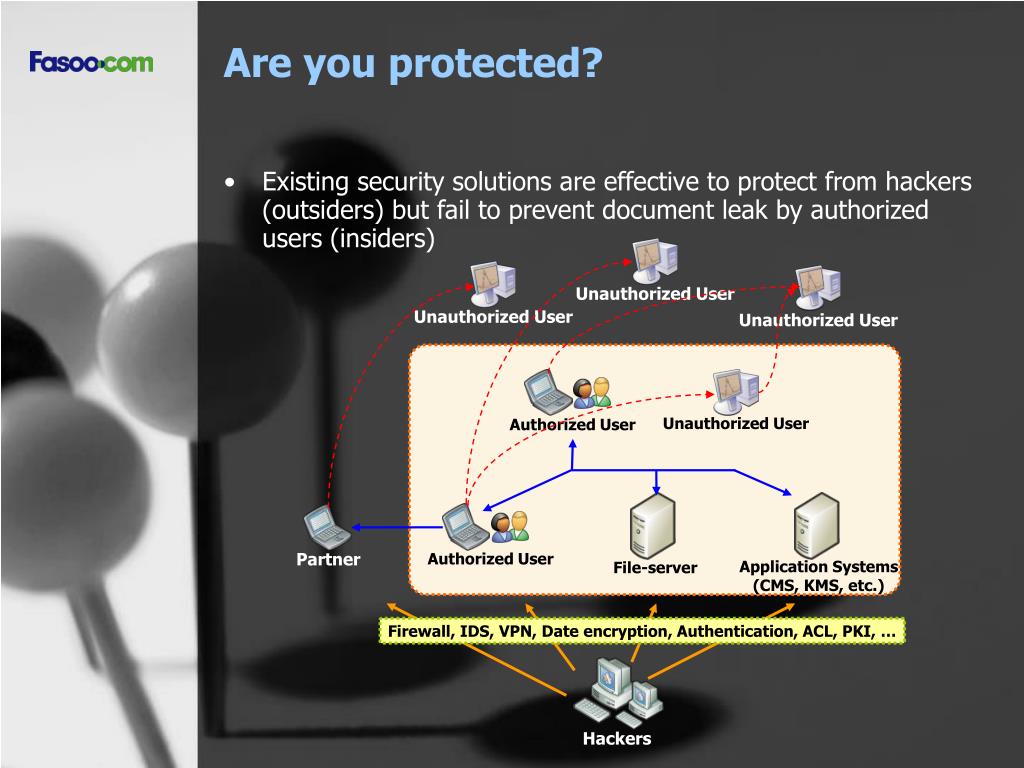 Fasoo.com

Are you protected?

• Existing security solutions are effective to protect from hackers (outsiders) but fail to prevent document leak by authorized users (insiders)

Unauthorized User

Unauthorized User

Unauthorized User

Authorized User

Unauthorized User

Partner

Authorized User

File-server

Application Systems (CMS, KMS, etc.)

Firewall, IDS, VPN, Date encryption, Authentication, ACL, PKI, …

Hackers